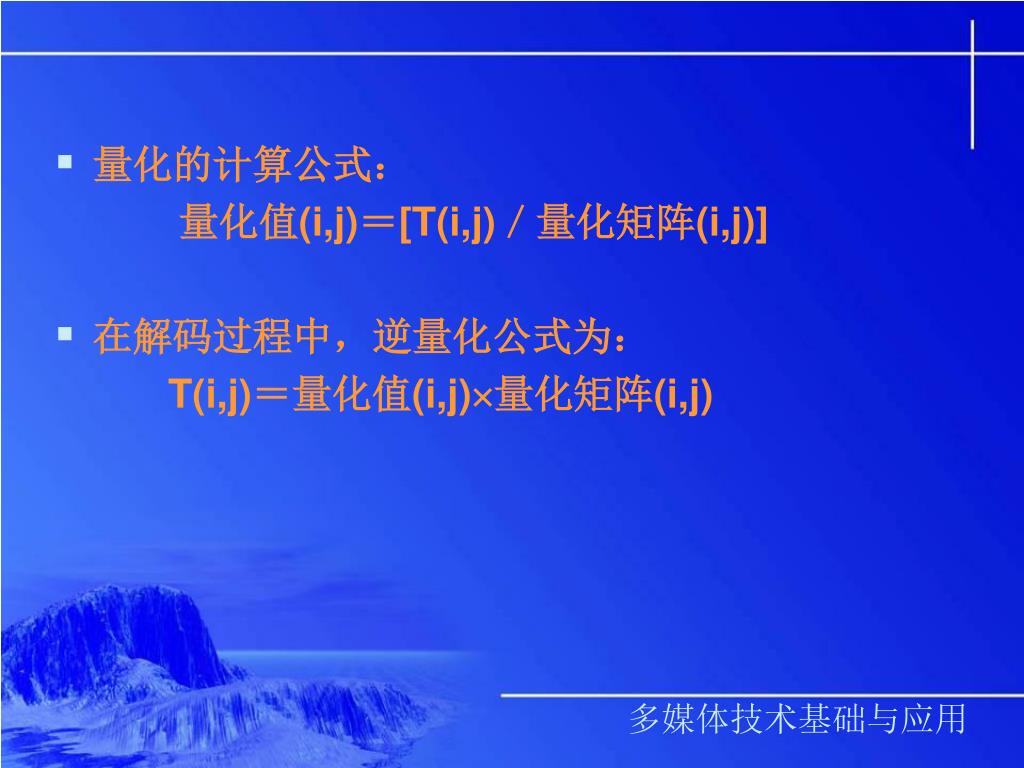 ▪ 量化的计算公式：

量化值(i,j)＝[T(i,j) / 量化矩阵(i,j)]

▪ 在解码过程中，逆量化公式为：

T(i,j)＝量化值(i,j)×量化矩阵(i,j)

多媒体技术基础与应用